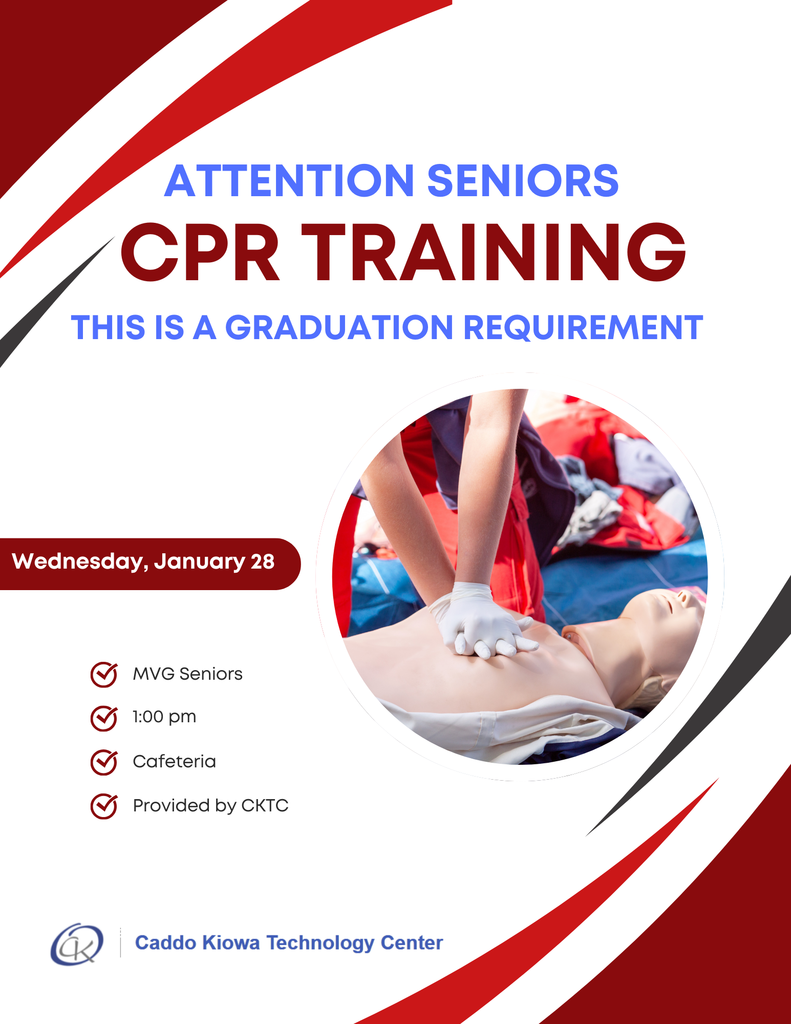 ATTENTION SENIORS
CPR TRAINING
THIS IS A GRADUATION REQUIREMENT

Wednesday, January 28

MVG Seniors
1:00 pm
Cafeteria
Provided by CKTC

CK
Caddo Kiowa Technology Center